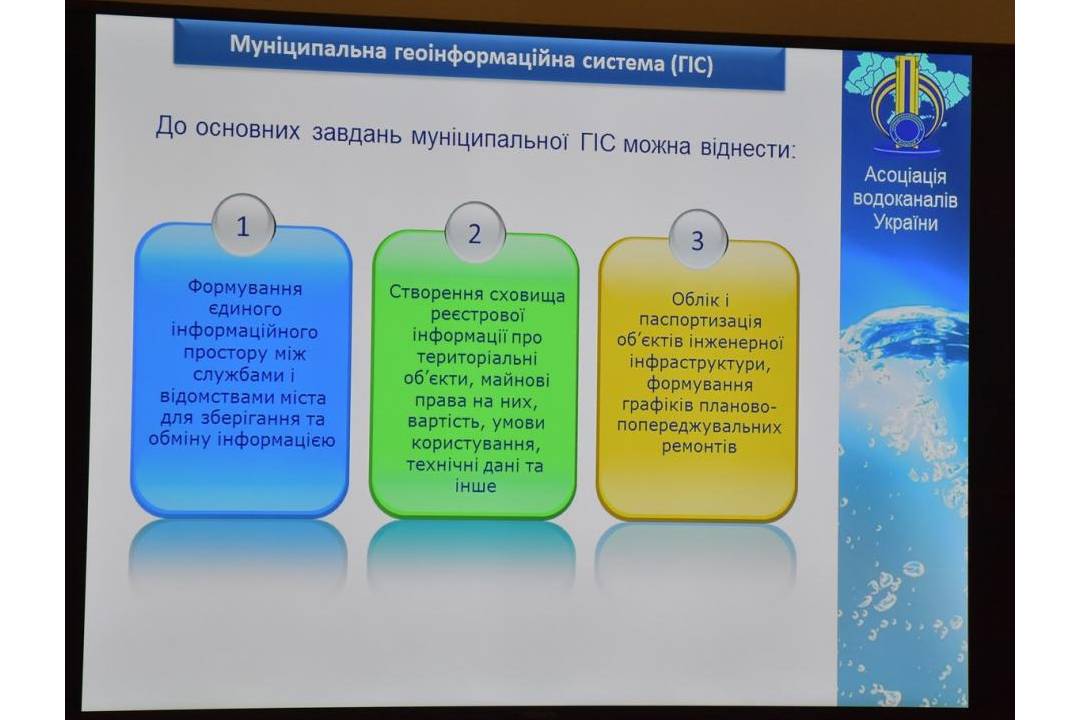 Муніципальна геоінформаційна система (ГІС)

До основних завдань муніципальної ГІС можна віднести:

1

Формування єдиного інформаційного простору між службами і відомствами міста для зберігання та обміну інформацією

2

Створення сховища реєстрової інформації про територіальні об'єкти, майнові права на них, вартість, умови користування, технічні дані та інше

3

Облік і паспортизація об'єктів інженерної інфраструктури, формування графіків планово-попереджувальних ремонтів

Асоціація водоканалів України